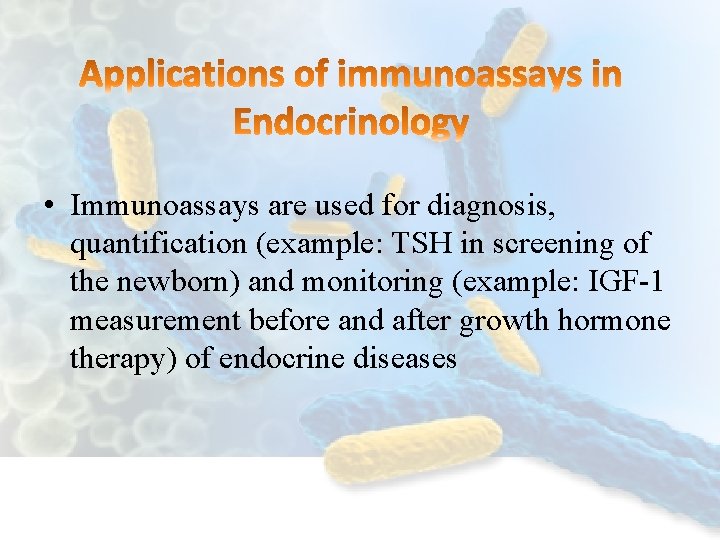 Applications of immunoassays in Endocrinology

• Immunoassays are used for diagnosis, quantification (example: TSH in screening of the newborn) and monitoring (example: IGF-1 measurement before and after growth hormone therapy) of endocrine diseases